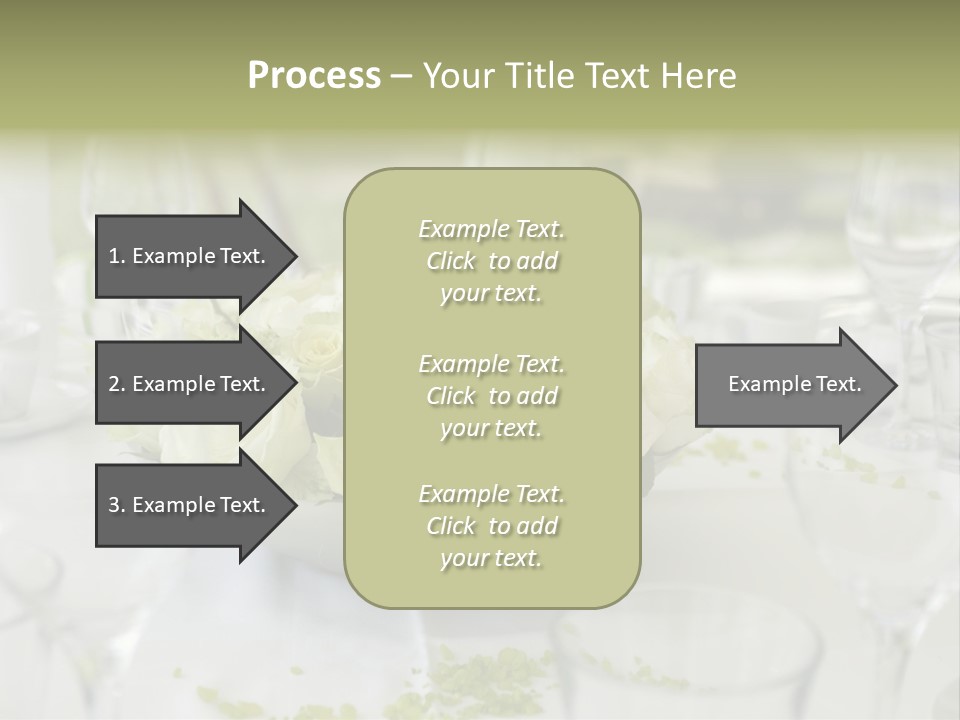 Process – Your Title Text Here

1. Example Text.

2. Example Text.

3. Example Text.

Example Text. Click to add your text.

Example Text. Click to add your text.

Example Text. Click to add your text.

Example Text.